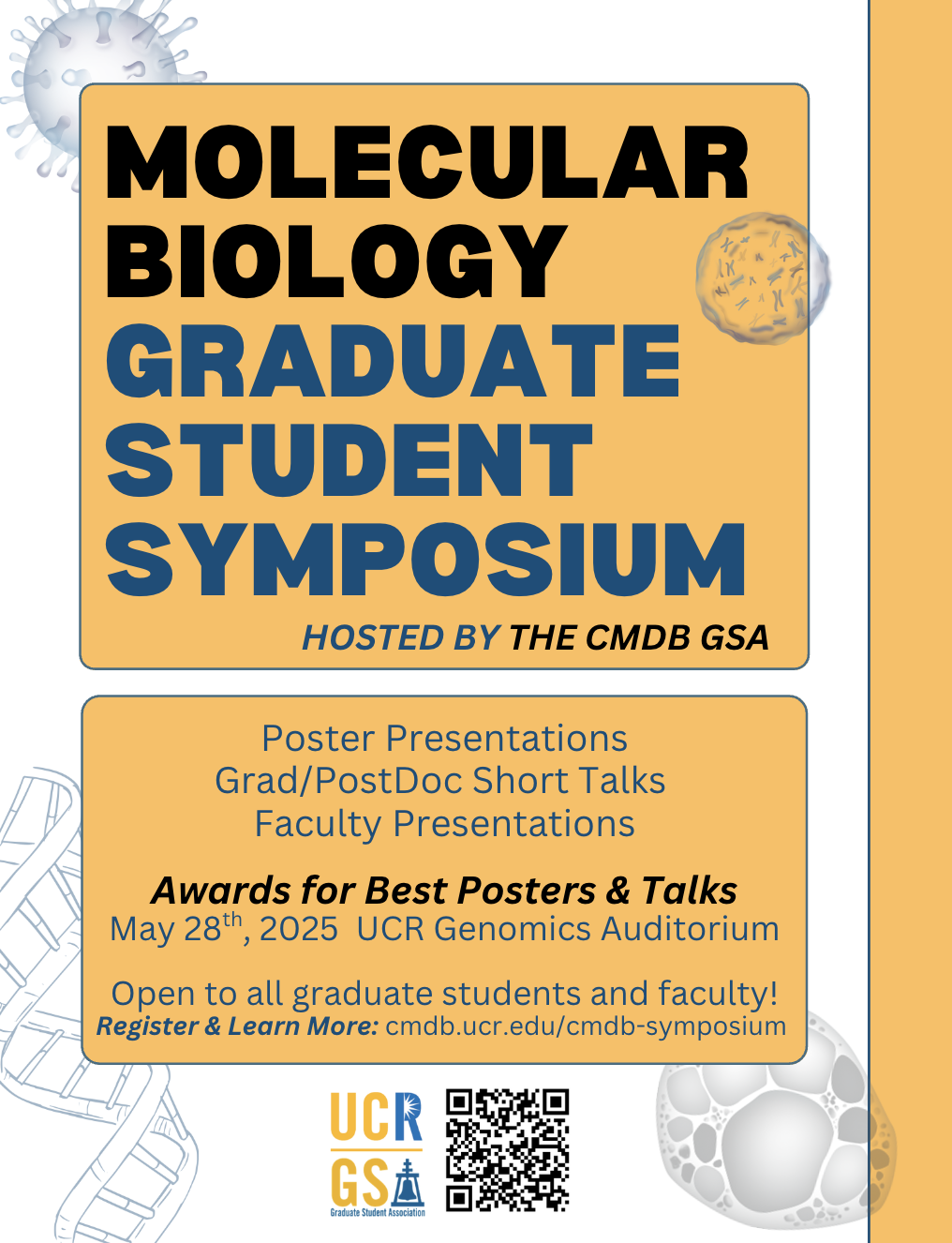 MOLECULAR BIOLOGY GRADUATE STUDENT SYMPOSIUM

HOSTED BY THE CMDB GSA

Poster Presentations
Grad/PostDoc Short Talks
Faculty Presentations

Awards for Best Posters & Talks
May 28$^{th}$, 2025 UCR Genomics Auditorium

Open to all graduate students and faculty!
Register & Learn More: cmdb.ucr.edu/cmdb-symposium

UCR
GSA
Graduate Student Association